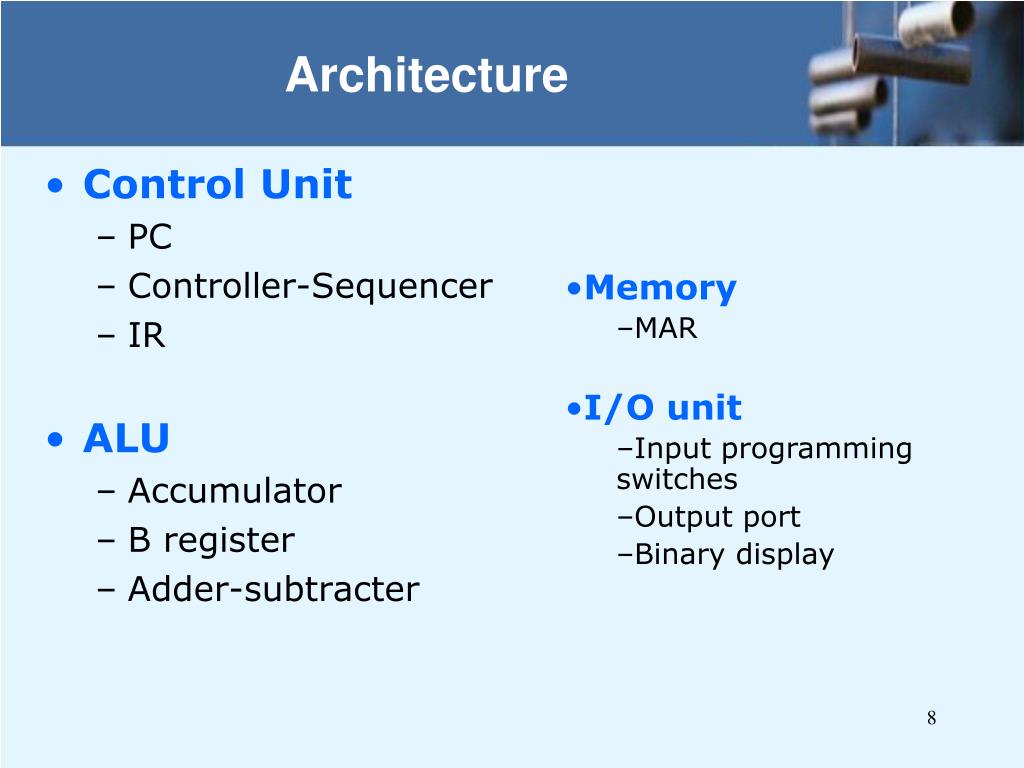 Architecture

• Control Unit
– PC
– Controller-Sequencer
– IR

• ALU
– Accumulator
– B register
– Adder-subtracter

•Memory
–MAR

•I/O unit
–Input programming switches
–Output port
–Binary display

8